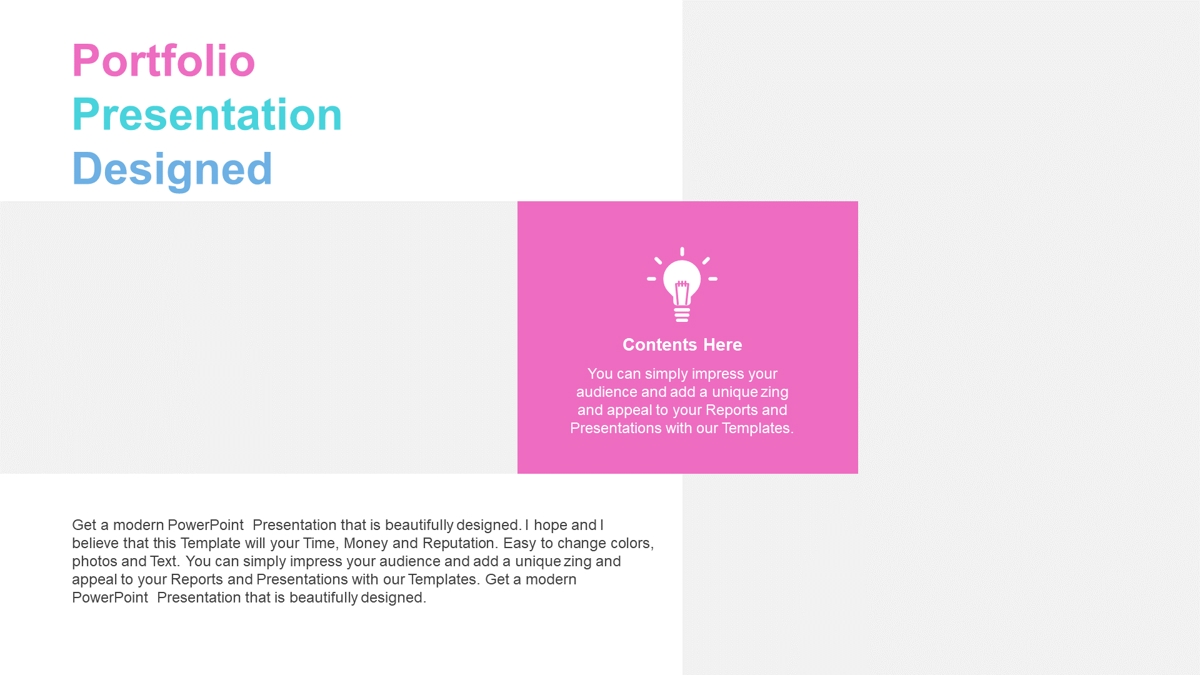 Portfolio
Presentation
Designed

Contents Here

You can simply impress your audience and add a unique zing and appeal to your Reports and Presentations with our Templates.

Get a modern PowerPoint Presentation that is beautifully designed. I hope and I believe that this Template will your Time, Money and Reputation. Easy to change colors, photos and Text. You can simply impress your audience and add a unique zing and appeal to your Reports and Presentations with our Templates. Get a modern PowerPoint Presentation that is beautifully designed.